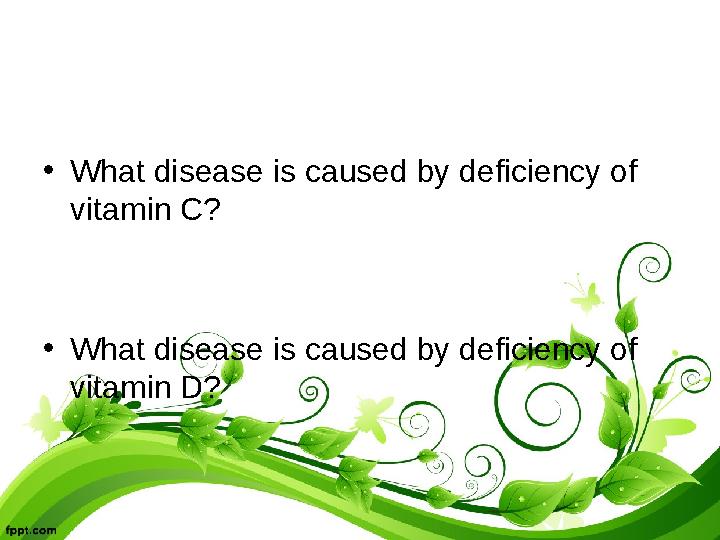 • What disease is caused by deficiency of vitamin C?

• What disease is caused by deficiency of vitamin D?

fppt.com